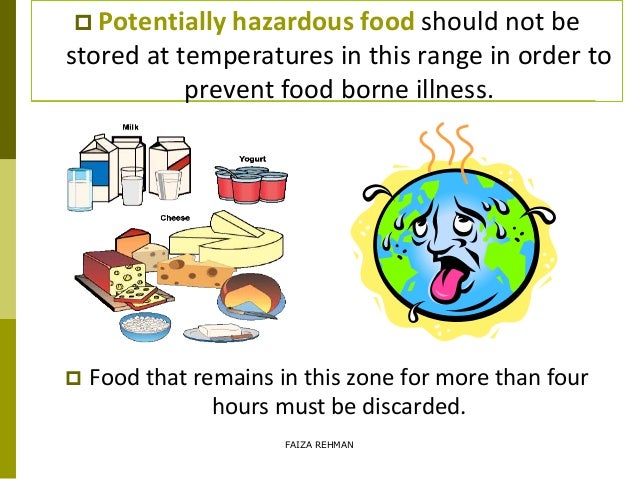 Potentially hazardous food should not be stored at temperatures in this range in order to prevent food borne illness.

Milk

Yogurt

Cheese

Food that remains in this zone for more than four hours must be discarded.

FAIZA REHMAN